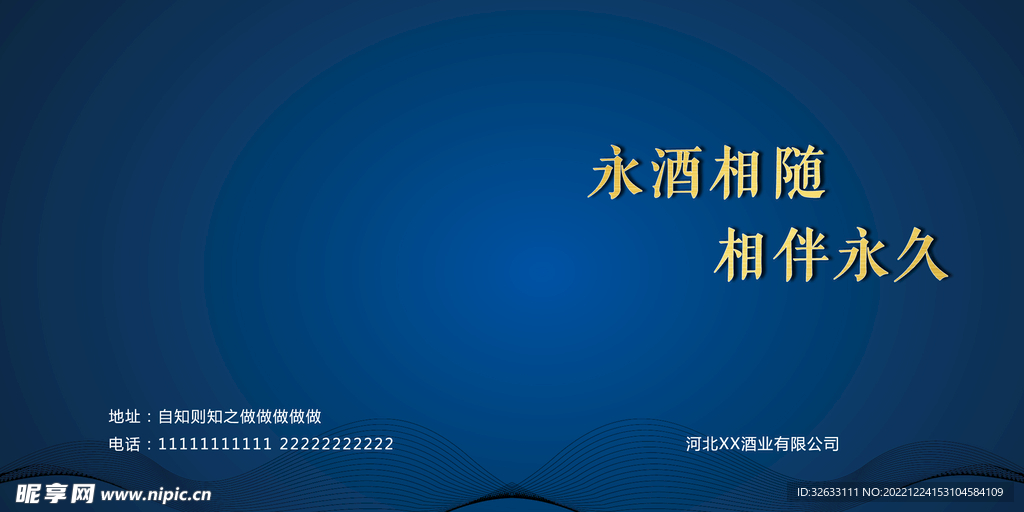 永酒相随
相伴永久

地址：自知则知之做做做做做
电话：11111111111 22222222222

河北XX酒业有限公司

昵享网 www.nipic.cn

ID:32633111 NO:20221224153104584109